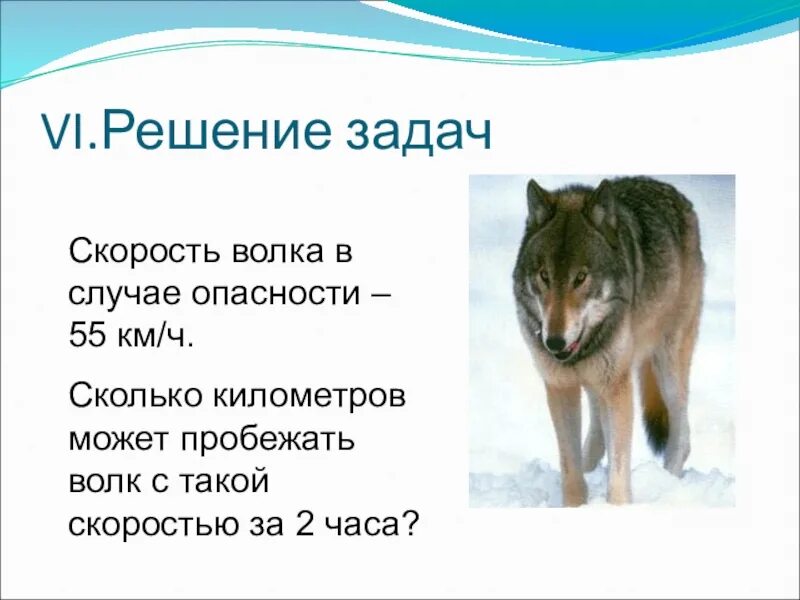 VI.Решение задач

Скорость волка в случае опасности – 55 км/ч.

Сколько километров может пробежать волк с такой скоростью за 2 часа?